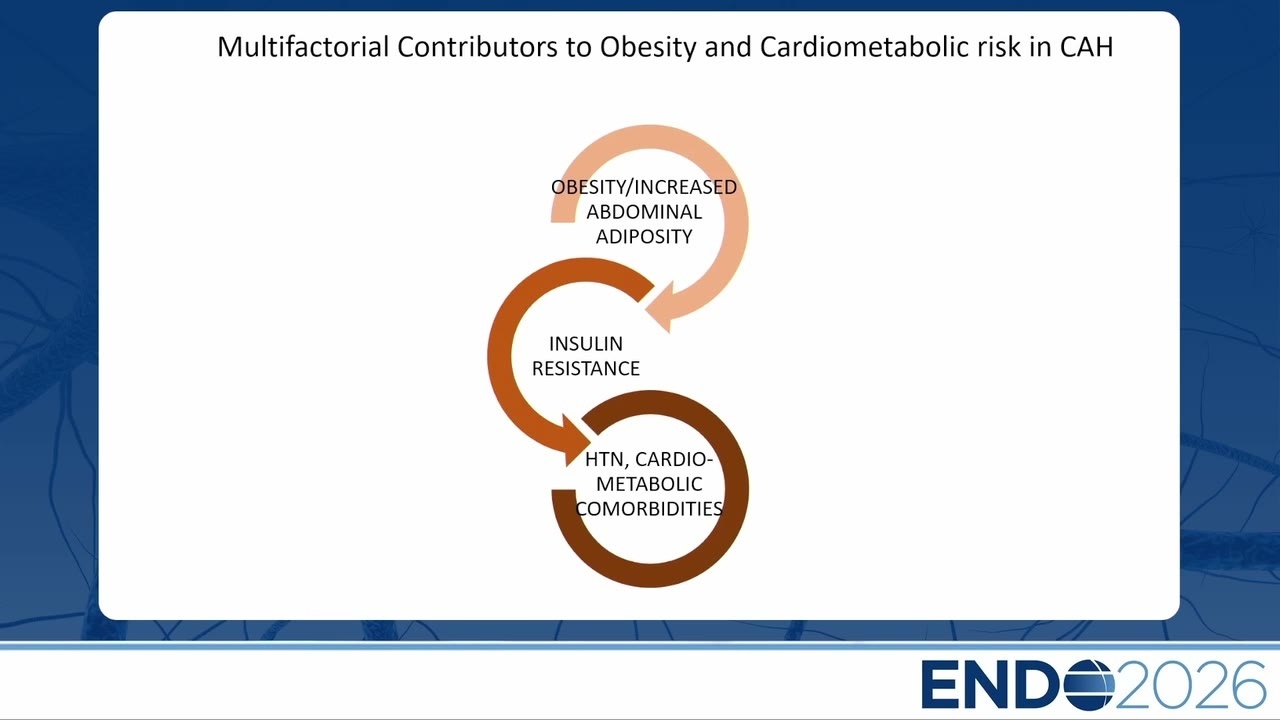 Multifactorial Contributors to Obesity and Cardiometabolic risk in CAH

OBESITY/INCREASED ABDOMINAL ADIPOSITY

INSULIN RESISTANCE

HTN, CARDIO-METABOLIC COMORBIDITIES

ENDO2026